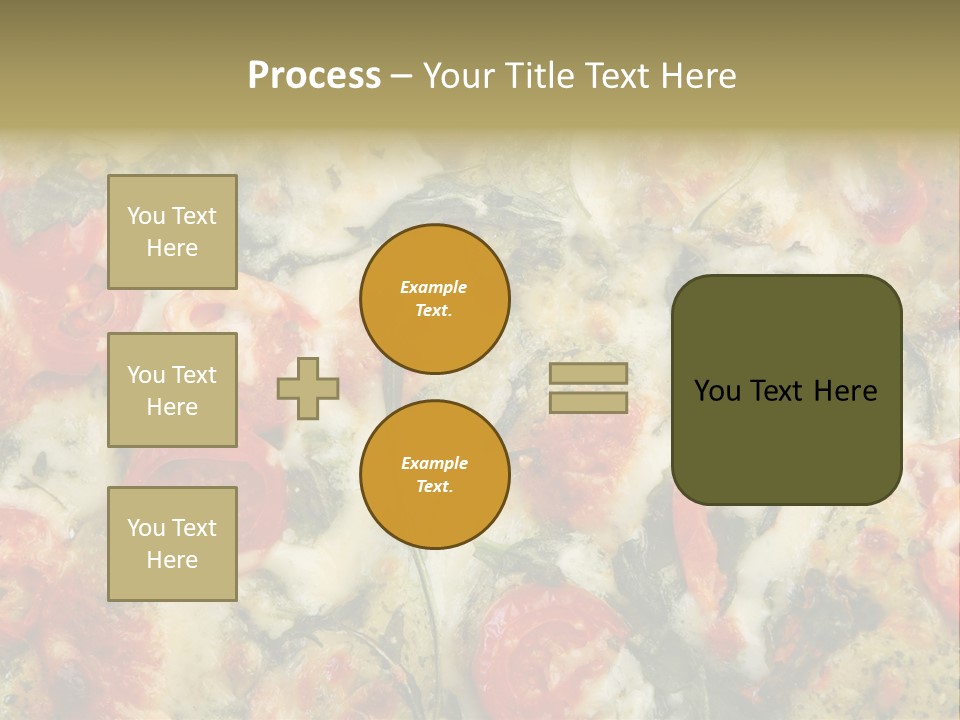 Process – Your Title Text Here

You Text Here

You Text Here

You Text Here

Example Text.

Example Text.

You Text Here